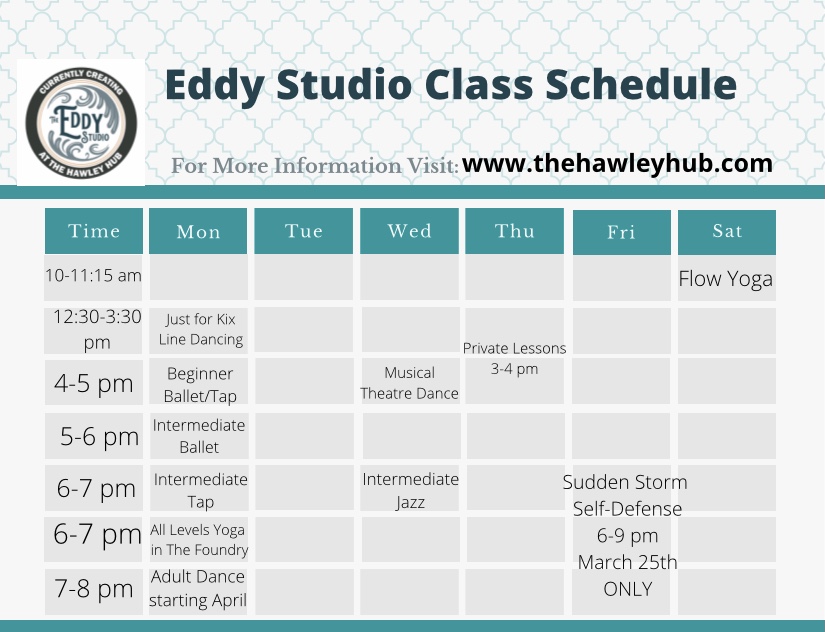 CURRENTLY CREATING
The EDDY Studio
AT THE HAWLEY HUB

Eddy Studio Class Schedule

For More Information Visit: www.thehawleyhub.com

| Time | Mon | Tue | Wed | Thu | Fri | Sat |
|---|---|---|---|---|---|---|
| 10-11:15 am | | | | | | Flow Yoga |
| 12:30-3:30 pm | Just for Kix Line Dancing | | | Private Lessons 3-4 pm | | |
| 4-5 pm | Beginner Ballet/Tap | | Musical Theatre Dance | | | |
| 5-6 pm | Intermediate Ballet | | | | | |
| 6-7 pm | Intermediate Tap | | Intermediate Jazz | | Sudden Storm Self-Defense 6-9 pm March 25th ONLY | |
| 6-7 pm | All Levels Yoga in The Foundry | | | | | |
| 7-8 pm | Adult Dance starting April | | | | | |